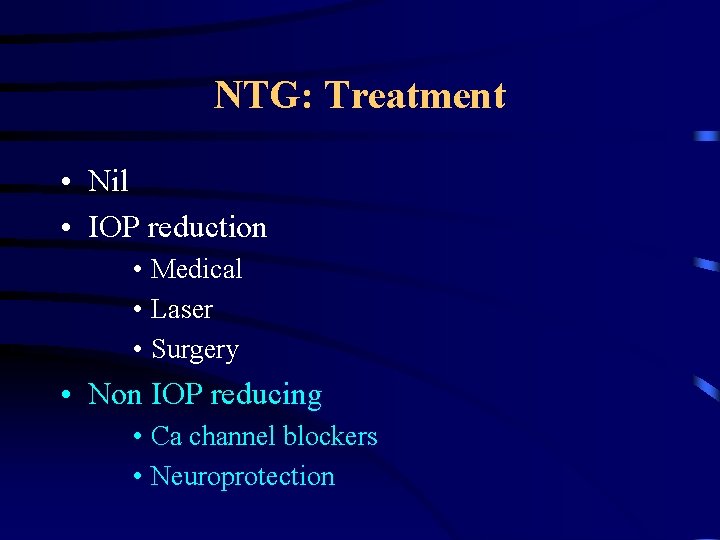 NTG: Treatment

• Nil
• IOP reduction
  • Medical
  • Laser
  • Surgery
• Non IOP reducing
  • Ca channel blockers
  • Neuroprotection